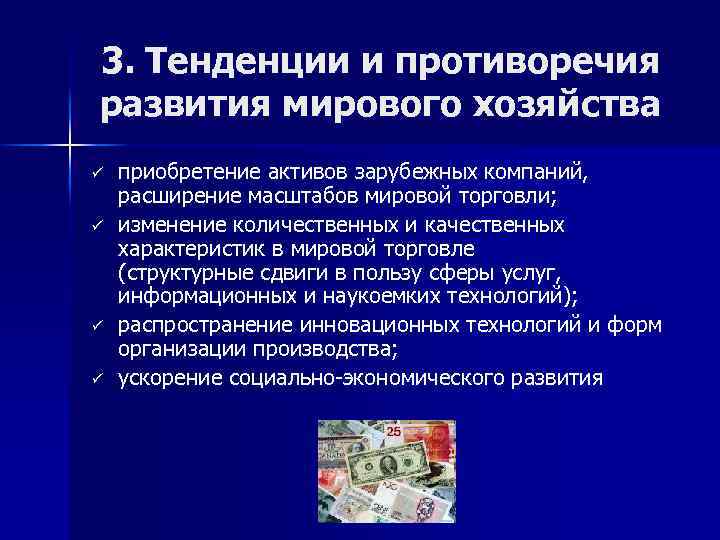 3. Тенденции и противоречия развития мирового хозяйства

✓ приобретение активов зарубежных компаний, расширение масштабов мировой торговли;

✓ изменение количественных и качественных характеристик в мировой торговле (структурные сдвиги в пользу сферы услуг, информационных и наукоемких технологий);

✓ распространение инновационных технологий и форм организации производства;

✓ ускорение социально-экономического развития

25